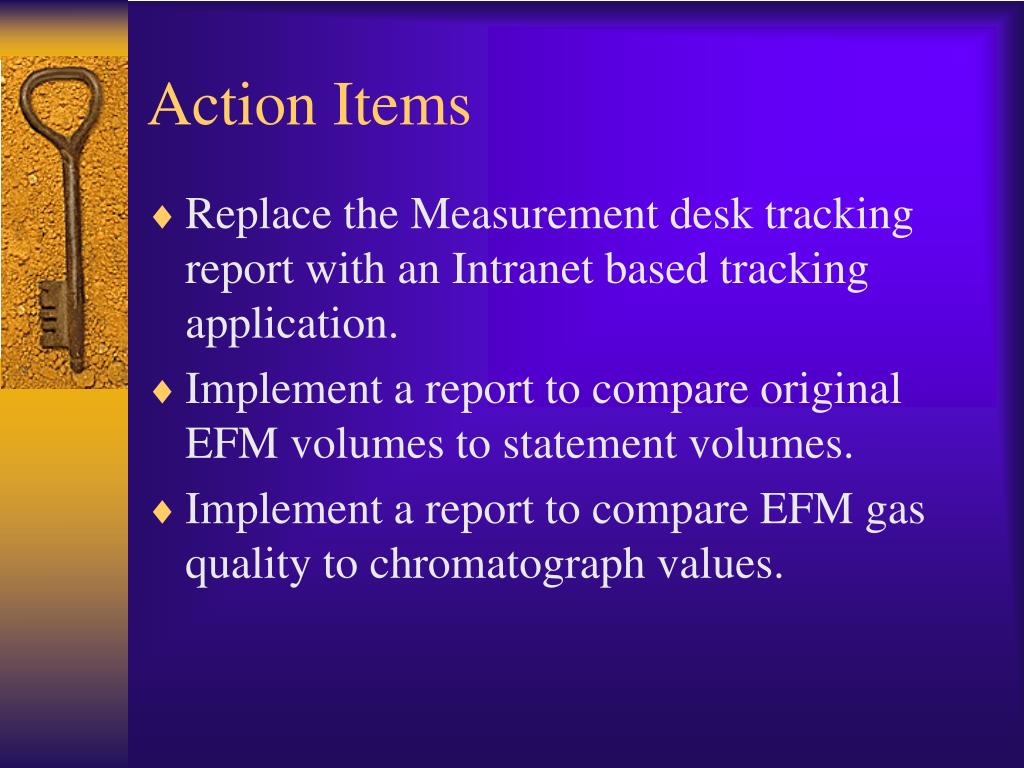 Action Items

♦ Replace the Measurement desk tracking report with an Intranet based tracking application.

♦ Implement a report to compare original EFM volumes to statement volumes.

♦ Implement a report to compare EFM gas quality to chromatograph values.